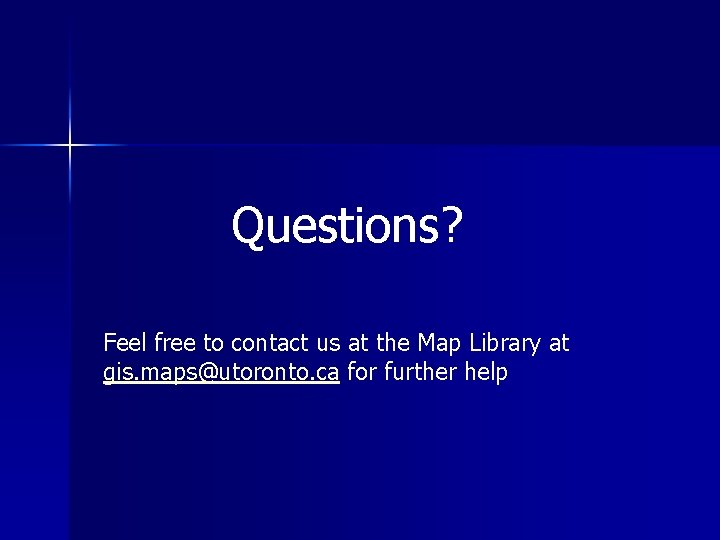 Questions?

Feel free to contact us at the Map Library at gis.maps@utoronto.ca for further help